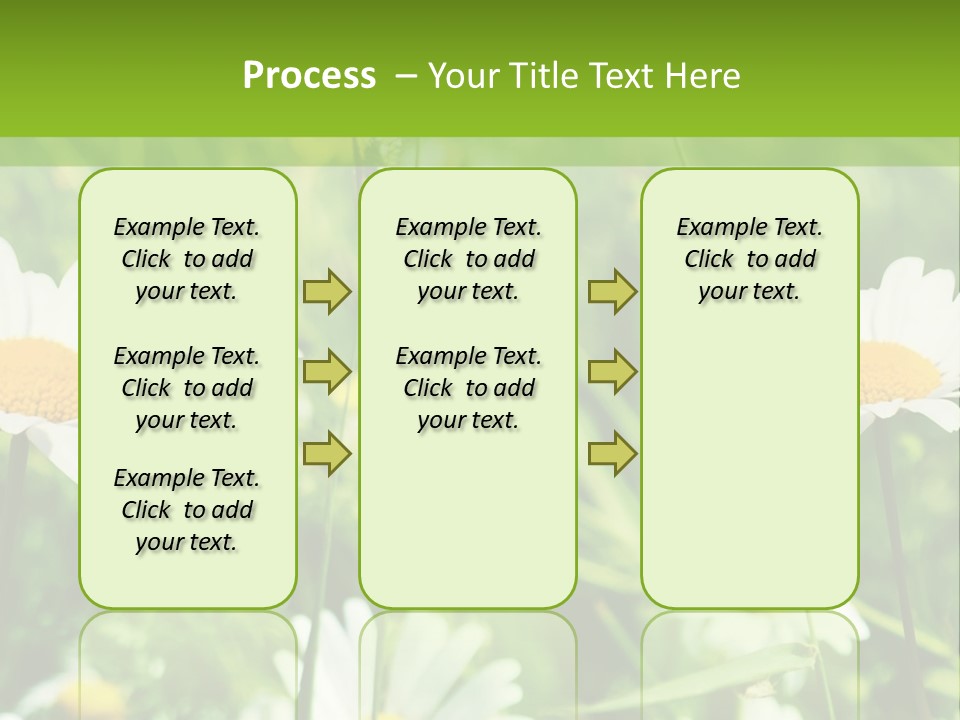 Process – Your Title Text Here

Example Text. Click to add your text.

Example Text. Click to add your text.

Example Text. Click to add your text.

Example Text. Click to add your text.

Example Text. Click to add your text.

Example Text. Click to add your text.